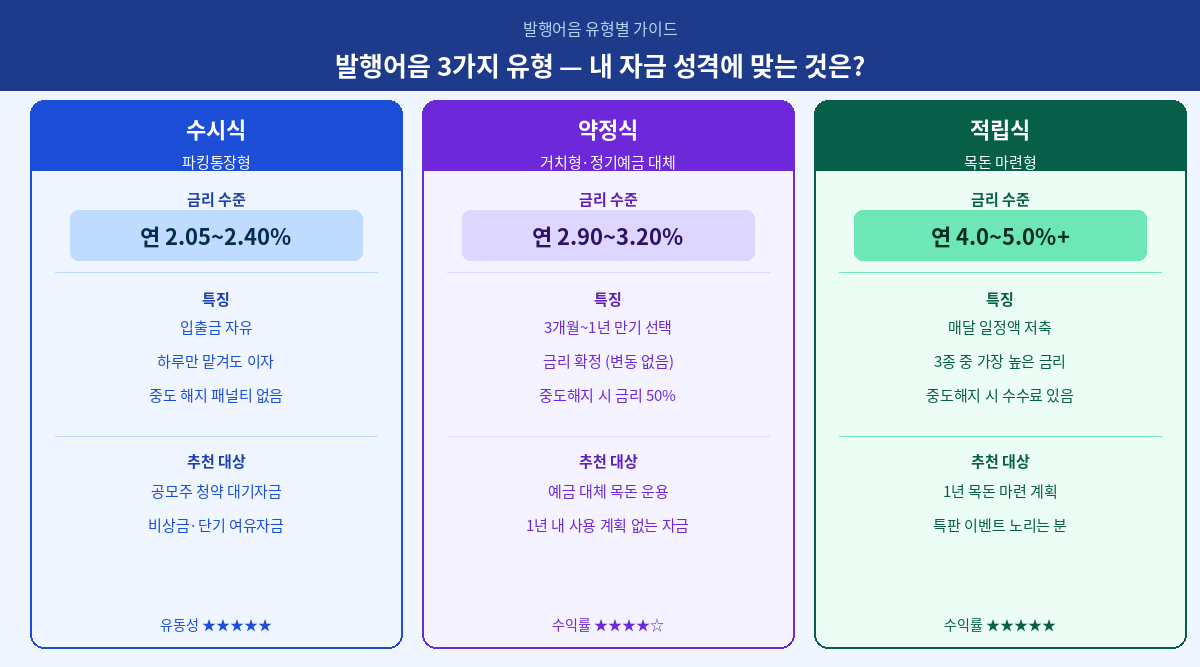 발행어음 유형별 가이드

발행어음 3가지 유형 — 내 자금 성격에 맞는 것은?

수시식
파킹통장형

금리 수준
연 2.05~2.40%

특징
입출금 자유
하루만 맡겨도 이자
중도 해지 패널티 없음

추천 대상
공모주 청약 대기자금
비상금·단기 여유자금

유동성 ★★★★★

약정식
거치형·정기예금 대체

금리 수준
연 2.90~3.20%

특징
3개월~1년 만기 선택
금리 확정 (변동 없음)
중도해지 시 금리 50%

추천 대상
예금 대체 목돈 운용
1년 내 사용 계획 없는 자금

수익률 ★★★★☆

적립식
목돈 마련형

금리 수준
연 4.0~5.0%+

특징
매달 일정액 저축
3종 중 가장 높은 금리
중도해지 시 수수료 있음

추천 대상
1년 목돈 마련 계획
특판 이벤트 노리는 분

수익률 ★★★★★